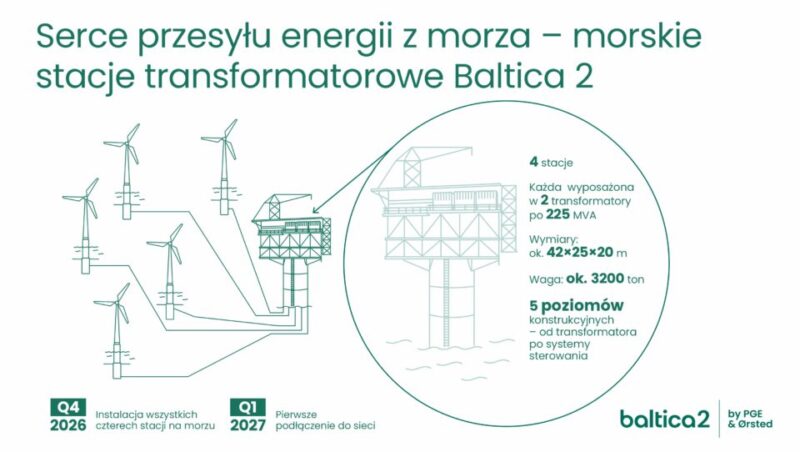 Serce przesyłu energii z morza – morskie stacje transformatorowe Baltica 2

4 stacje

Każda wyposażona w 2 transformatory po 225 MVA

Wymiary: ok. 42×25×20 m

Waga: ok. 3200 ton

5 poziomów konstrukcyjnych – od transformatora po systemy sterowania

Q4 2026 Instalacja wszystkich czterech stacji na morzu

Q1 2027 Pierwsze podłączenie do sieci

baltica2 by PGE & Ørsted